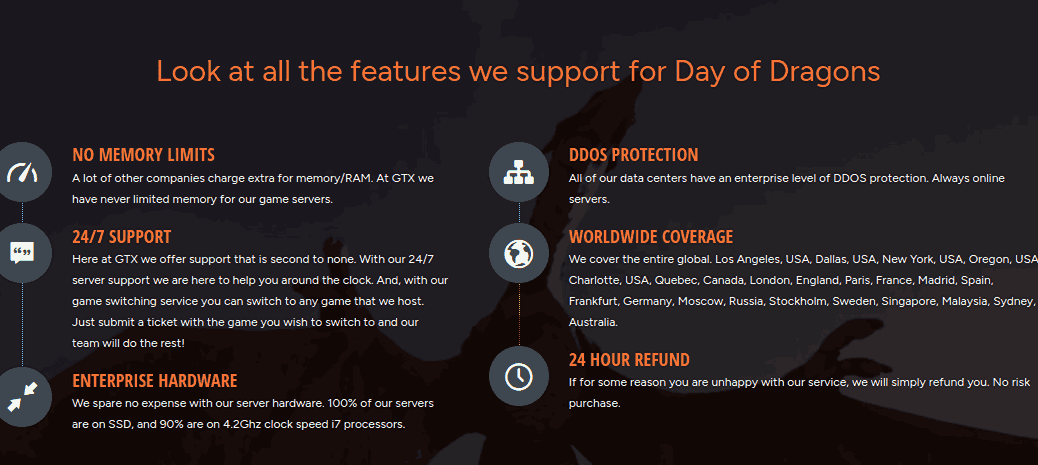 Look at all the features we support for Day of Dragons

NO MEMORY LIMITS
A lot of other companies charge extra for memory/RAM. At GTX we have never limited memory for our game servers.

24/7 SUPPORT
Here at GTX we offer support that is second to none. With our 24/7 server support we are here to help you around the clock. And, with our game switching service you can switch to any game that we host. Just submit a ticket with the game you wish to switch to and our team will do the rest!

ENTERPRISE HARDWARE
We spare no expense with our server hardware. 100% of our servers are on SSD, and 90% are on 4.2Ghz clock speed i7 processors.

DDOS PROTECTION
All of our data centers have an enterprise level of DDOS protection. Always online servers.

WORLDWIDE COVERAGE
We cover the entire global. Los Angeles, USA, Dallas, USA, New York, USA, Oregon, USA, Charlotte, USA, Quebec, Canada, London, England, Paris, France, Madrid, Spain, Frankfurt, Germany, Moscow, Russia, Stockholm, Sweden, Singapore, Malaysia, Sydney, Australia.

24 HOUR REFUND
If for some reason you are unhappy with our service, we will simply refund you. No risk purchase.